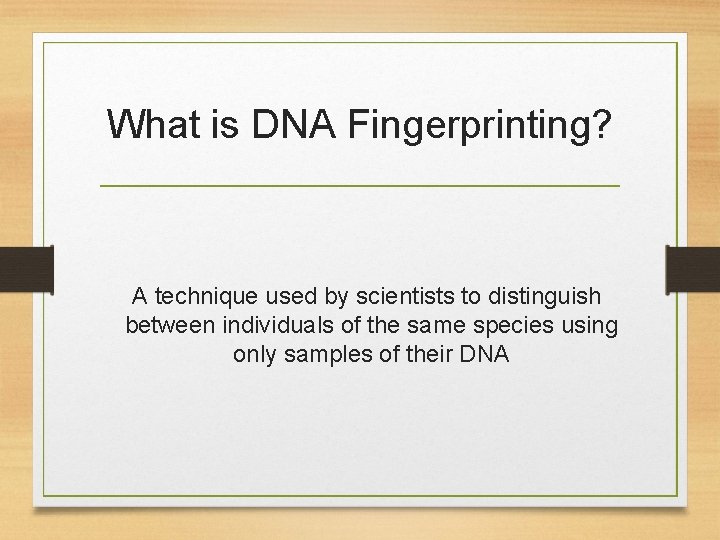 What is DNA Fingerprinting?

A technique used by scientists to distinguish between individuals of the same species using only samples of their DNA